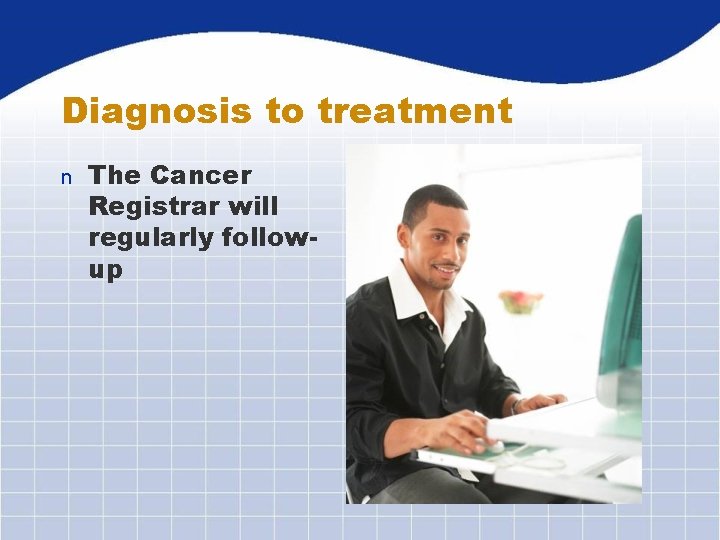 Diagnosis to treatment

n The Cancer Registrar will regularly follow-up